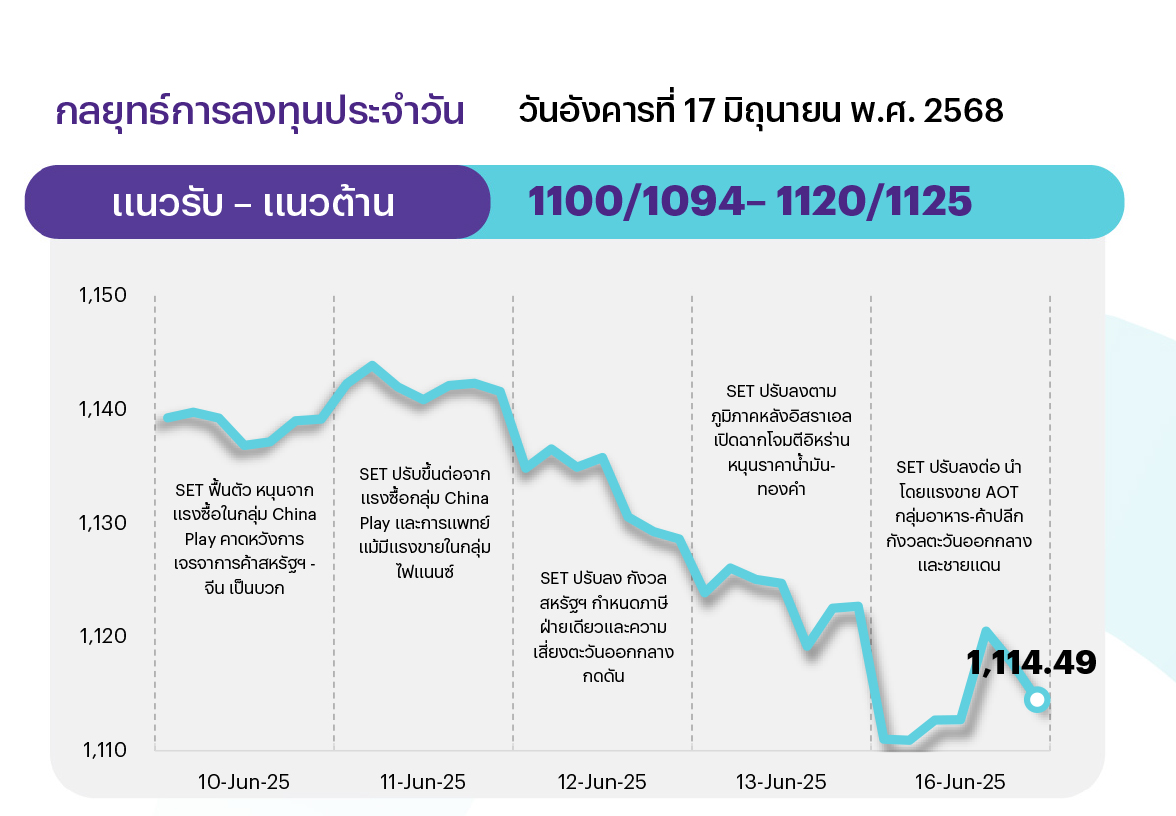 กลยุทธ์การลงทุนประจำวัน วันอังคารที่ 17 มิถุนายน พ.ศ. 2568

แนวรับ – แนวต้าน 1100/1094– 1120/1125

1,150
1,140
1,130
1,120
1,110

SET ฟื้นตัว หนุนจากแรงซื้อในกลุ่ม China Play คาดหวังการเจรจาการค้าสหรัฐฯ - จีน เป็นบวก

SET ปรับขึ้นต่อจากแรงซื้อกลุ่ม China Play และการแพทย์ แม้มีแรงขายในกลุ่มไฟแนนซ์

SET ปรับลง กังวลสหรัฐฯ กำหนดภาษีฝ่ายเดียวและความเสี่ยงตะวันออกกลางกดดัน

SET ปรับลงตามภูมิภาคหลังอิสราเอลเปิดฉากโจมตีอิหร่าน หนุนราคาน้ำมัน-ทองคำ

SET ปรับลงต่อ นำโดยแรงขาย AOT กลุ่มอาหาร-ค้าปลีก กังวลตะวันออกกลางและชายแดน

1,114.49

10-Jun-25
11-Jun-25
12-Jun-25
13-Jun-25
16-Jun-25